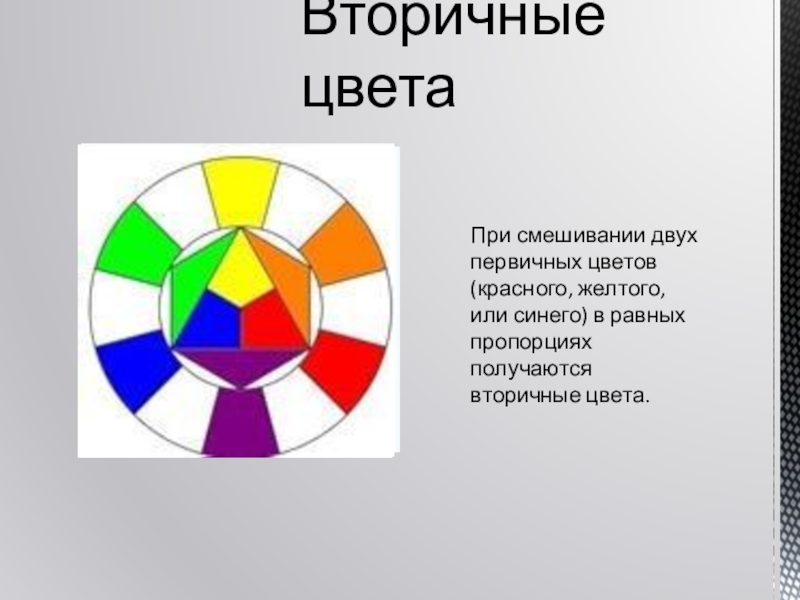 Вторичные цвета

При смешивании двух первичных цветов (красного, желтого, или синего) в равных пропорциях получаются вторичные цвета.